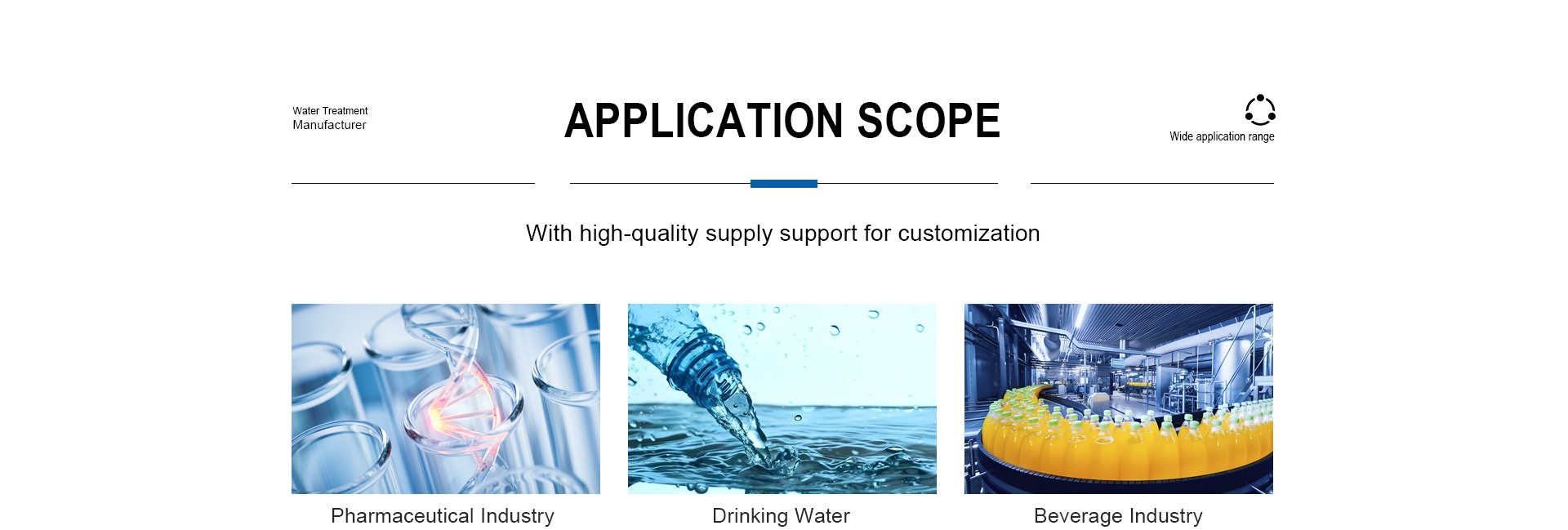 Water Treatment
Manufacturer

APPLICATION SCOPE

Wide application range

With high-quality supply support for customization

Pharmaceutical Industry

Drinking Water

Beverage Industry